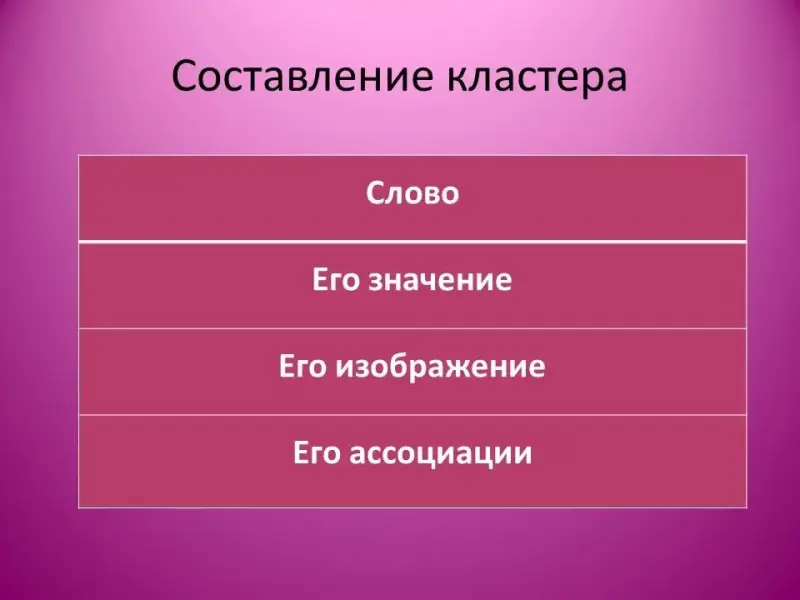 Составление кластера

| Слово |
|---|
| Его значение |
| Его изображение |
| Его ассоциации |